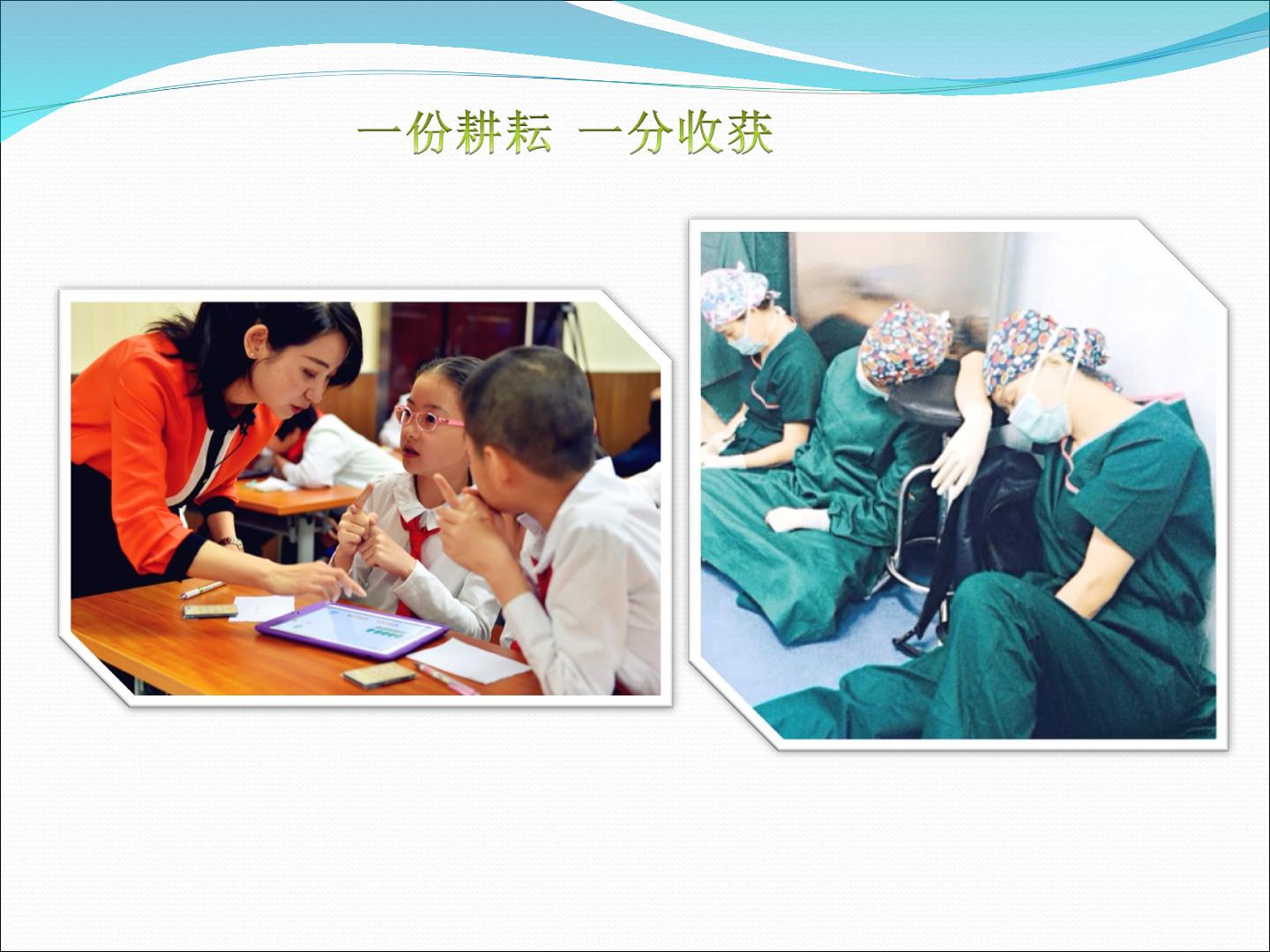 一份耕耘 一分收获